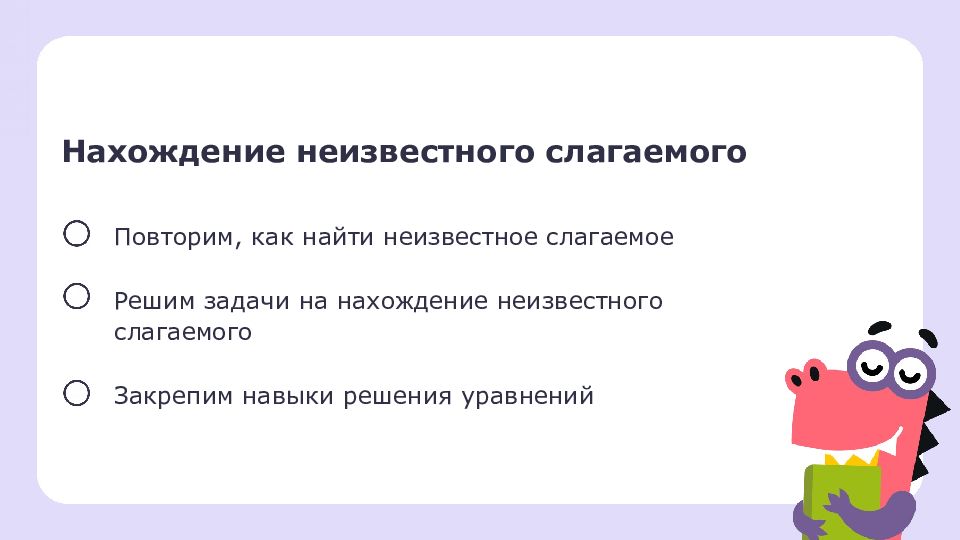 Нахождение неизвестного слагаемого

Повторим, как найти неизвестное слагаемое

Решим задачи на нахождение неизвестного слагаемого

Закрепим навыки решения уравнений